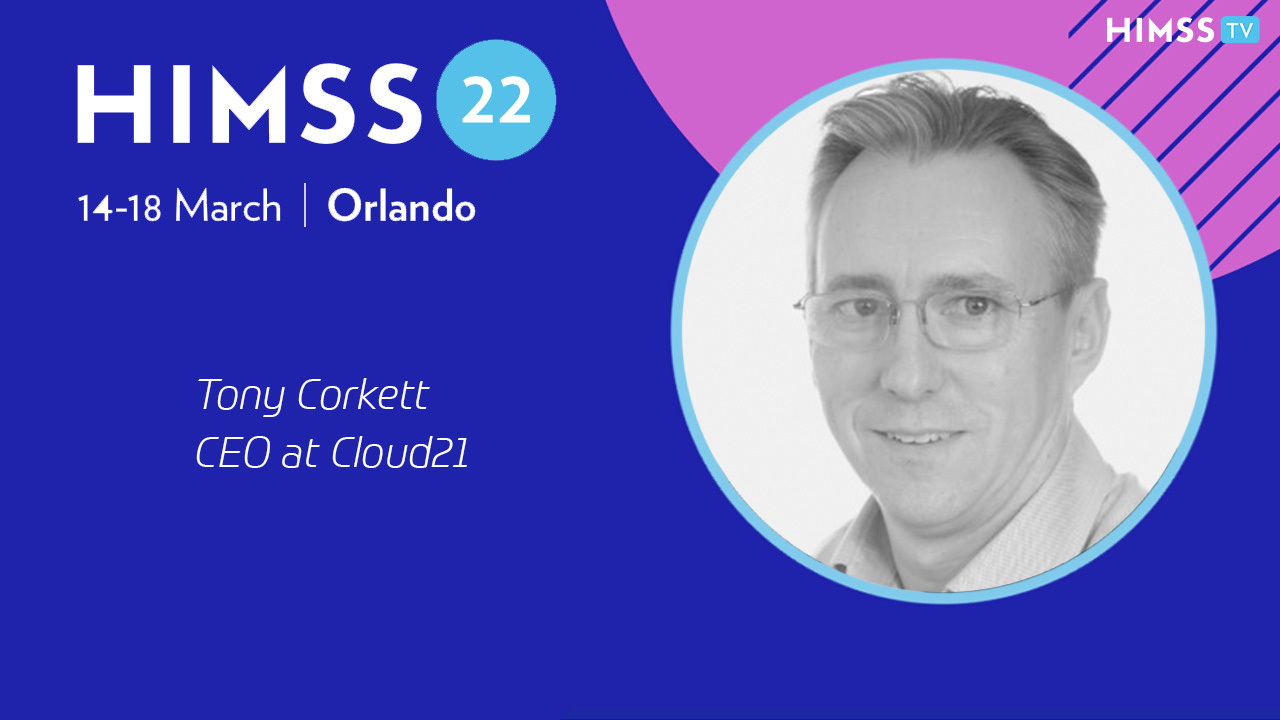 HIMSS 22

14-18 March | Orlando

HIMSS TV

Tony Corkett
CEO at Cloud21